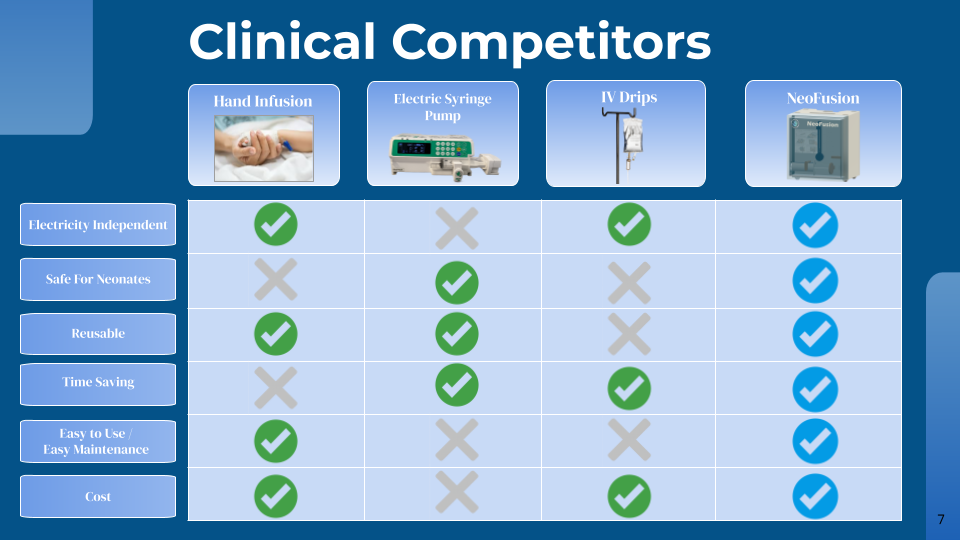 Clinical Competitors

| | Hand Infusion | Electric Syringe Pump | IV Drips | NeoFusion |
|---|---|---|---|---|
| Electricity Independent | ✓ | ✗ | ✓ | ✓ |
| Safe For Neonates | ✗ | ✓ | ✗ | ✓ |
| Reusable | ✓ | ✓ | ✗ | ✓ |
| Time Saving | ✗ | ✓ | ✓ | ✓ |
| Easy to Use / Easy Maintenance | ✓ | ✗ | ✗ | ✓ |
| Cost | ✓ | ✗ | ✓ | ✓ |

NeoFusion

7